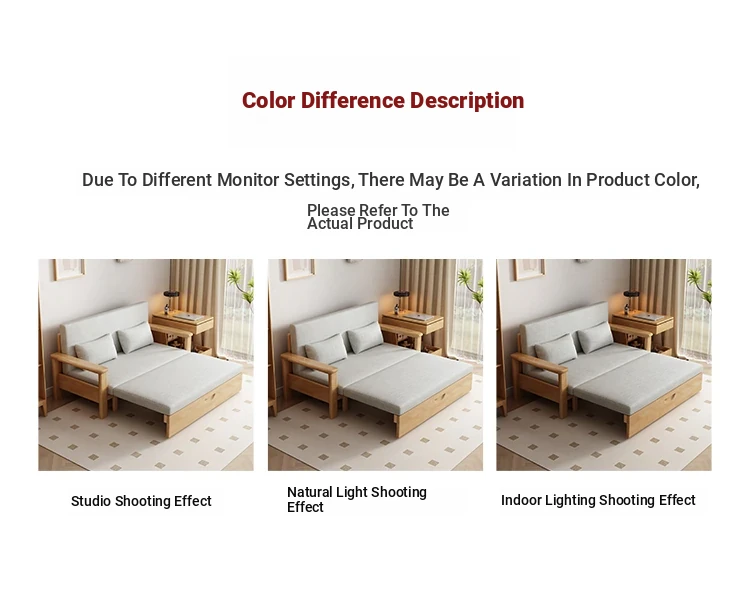 Color Difference Description

Due To Different Monitor Settings, There May Be A Variation In Product Color, Please Refer To The Actual Product

Studio Shooting Effect

Natural Light Shooting Effect

Indoor Lighting Shooting Effect